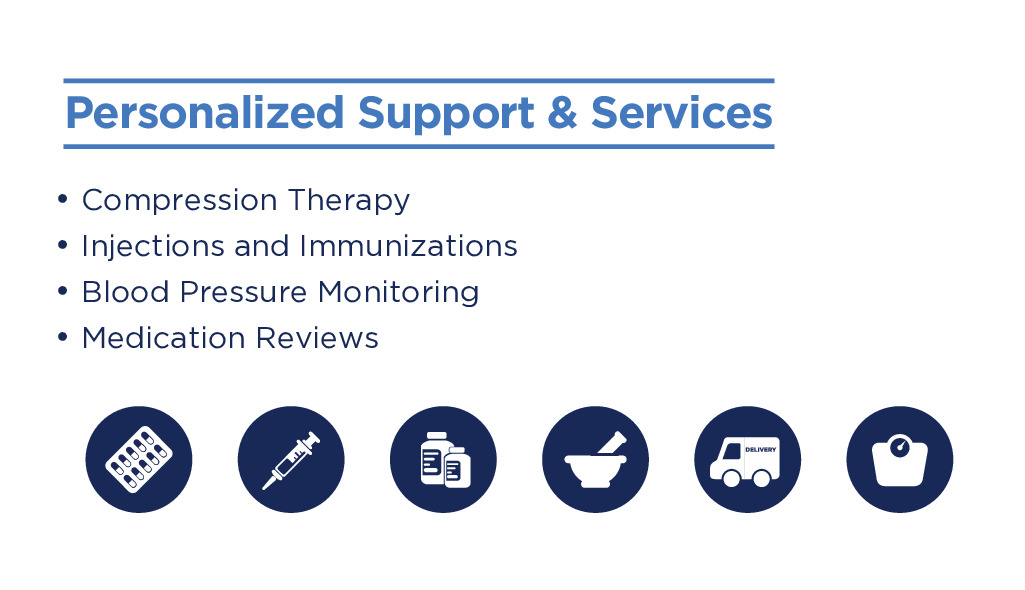 Personalized Support & Services

• Compression Therapy
• Injections and Immunizations
• Blood Pressure Monitoring
• Medication Reviews

DELIVERY